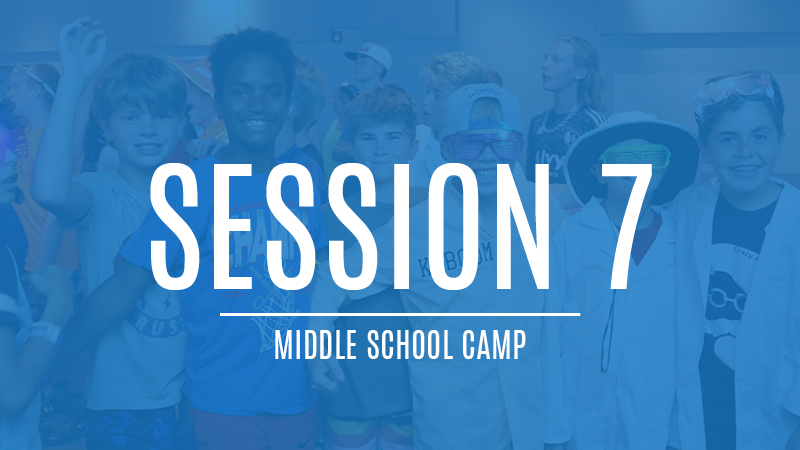 SESSION 7

MIDDLE SCHOOL CAMP